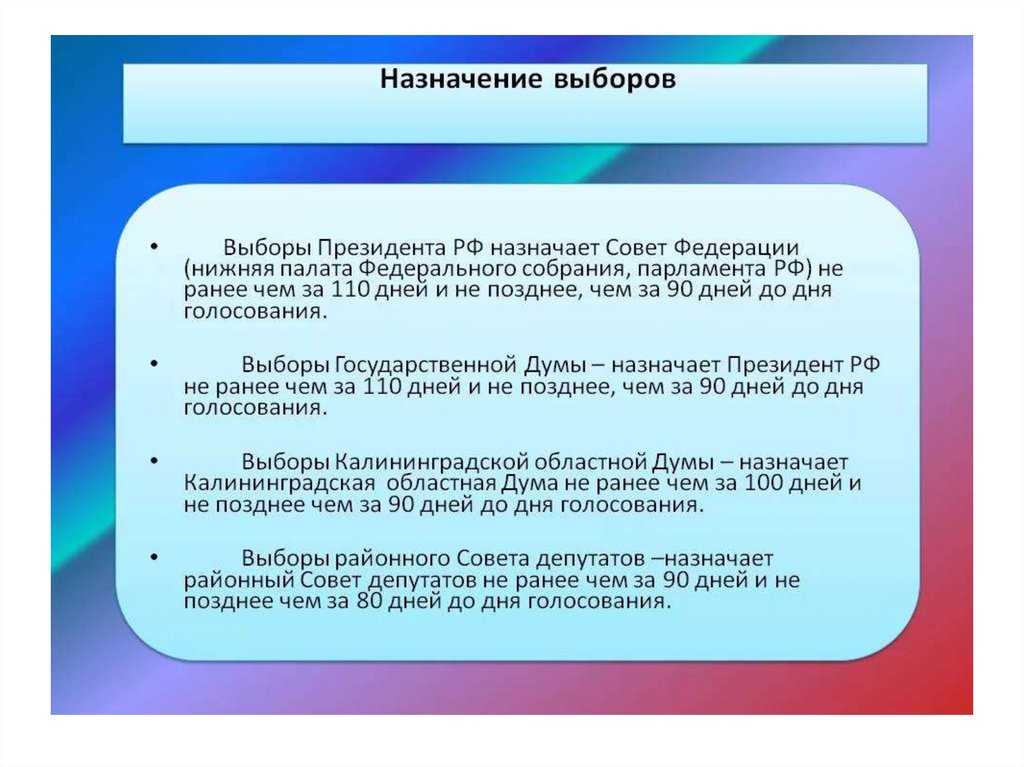 Назначение выборов

• Выборы Президента РФ назначает Совет Федерации (нижняя палата Федерального собрания, парламента РФ) не ранее чем за 110 дней и не позднее, чем за 90 дней до дня голосования.

• Выборы Государственной Думы – назначает Президент РФ не ранее чем за 110 дней и не позднее, чем за 90 дней до дня голосования.

• Выборы Калининградской областной Думы – назначает Калининградская областная Дума не ранее чем за 100 дней и не позднее чем за 90 дней до дня голосования.

• Выборы районного Совета депутатов –назначает районный Совет депутатов не ранее чем за 90 дней и не позднее чем за 80 дней до дня голосования.